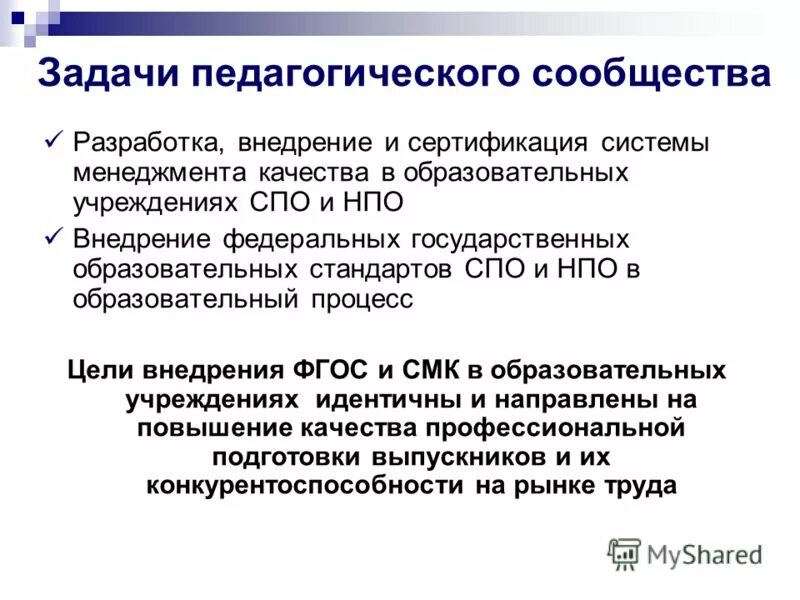 Задачи педагогического сообщества

✓ Разработка, внедрение и сертификация системы менеджмента качества в образовательных учреждениях СПО и НПО

✓ Внедрение федеральных государственных образовательных стандартов СПО и НПО в образовательный процесс

Цели внедрения ФГОС и СМК в образовательных учреждениях идентичны и направлены на повышение качества профессиональной подготовки выпускников и их конкурентоспособности на рынке труда

MyShared